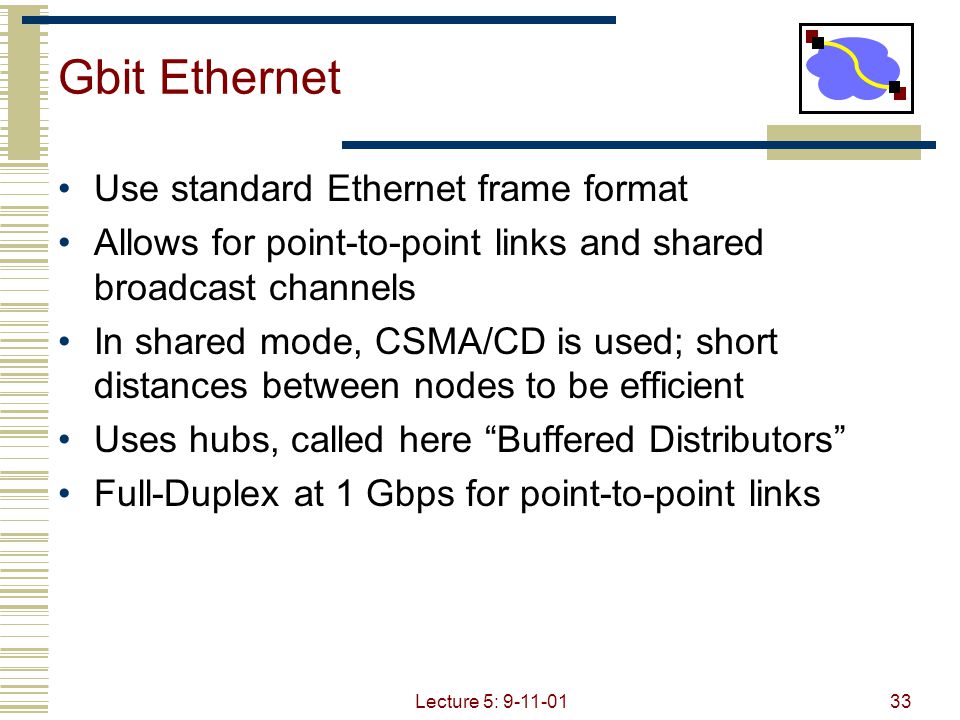 Gbit Ethernet

• Use standard Ethernet frame format
• Allows for point-to-point links and shared broadcast channels
• In shared mode, CSMA/CD is used; short distances between nodes to be efficient
• Uses hubs, called here “Buffered Distributors”
• Full-Duplex at 1 Gbps for point-to-point links

Lecture 5: 9-11-01

33